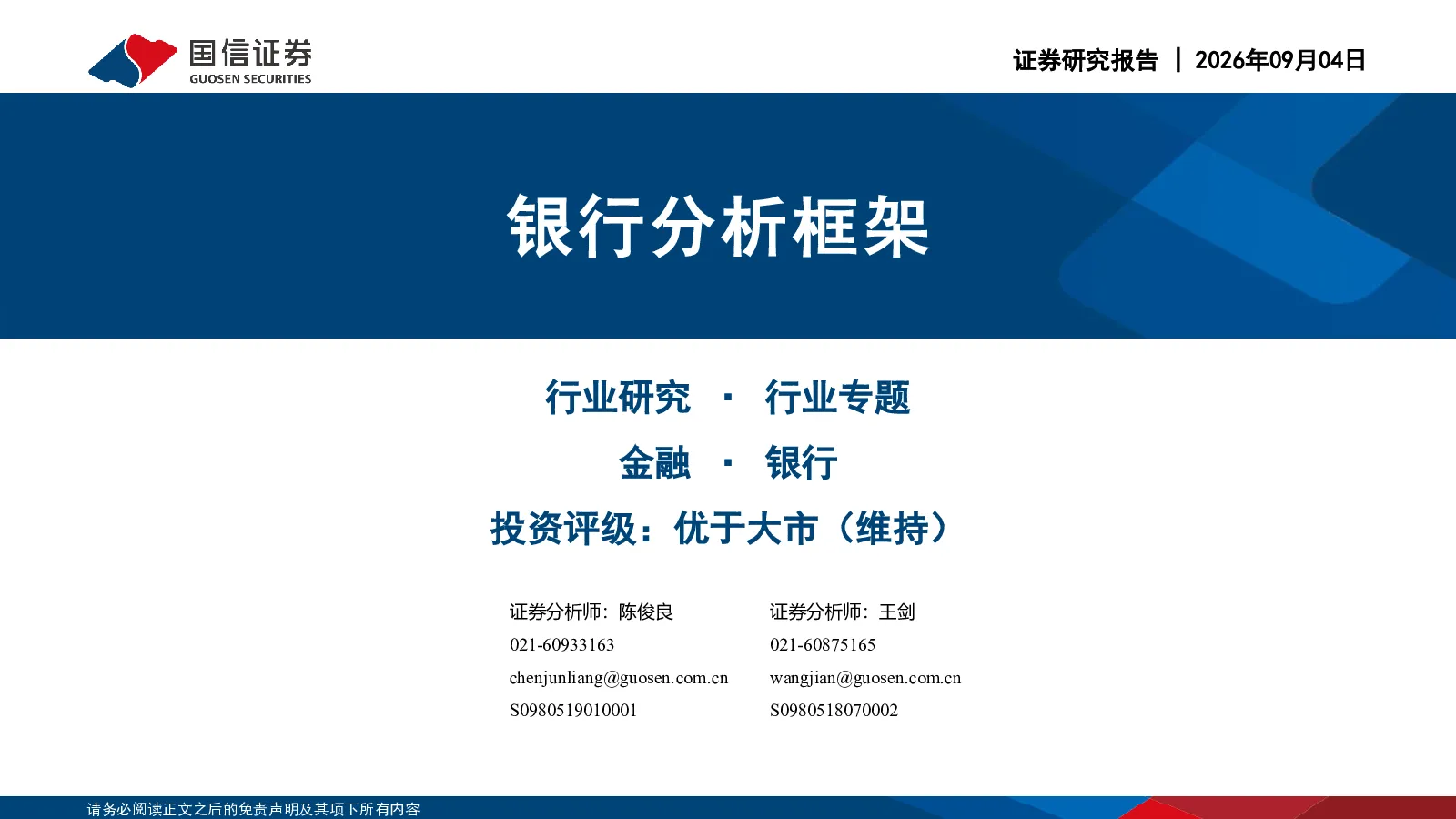 国信证券
GUOSEN SECURITIES

证券研究报告 | 2026年09月04日

银行分析框架

行业研究 · 行业专题

金融 · 银行

投资评级：优于大市（维持）

证券分析师：陈俊良
021-60933163
chenjunliang@guosen.com.cn
S0980519010001

证券分析师：王剑
021-60875165
wangjian@guosen.com.cn
S0980518070002

请务必阅读正文之后的免责声明及其项下所有内容